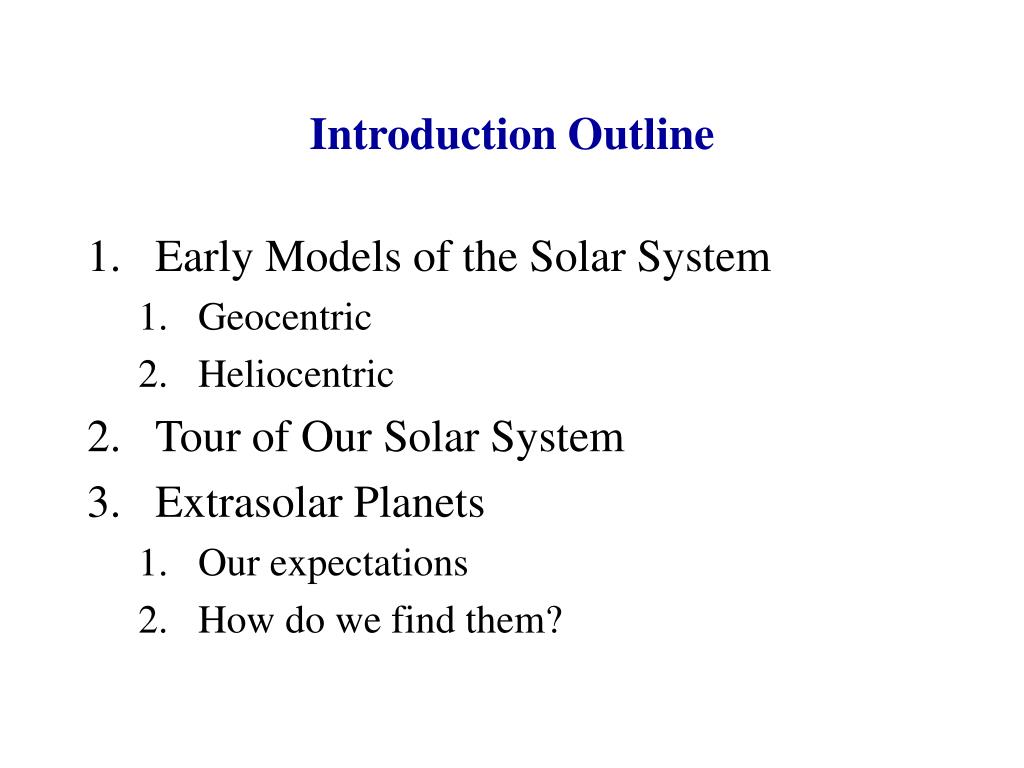 Introduction Outline

1. Early Models of the Solar System
   1. Geocentric
   2. Heliocentric
2. Tour of Our Solar System
3. Extrasolar Planets
   1. Our expectations
   2. How do we find them?